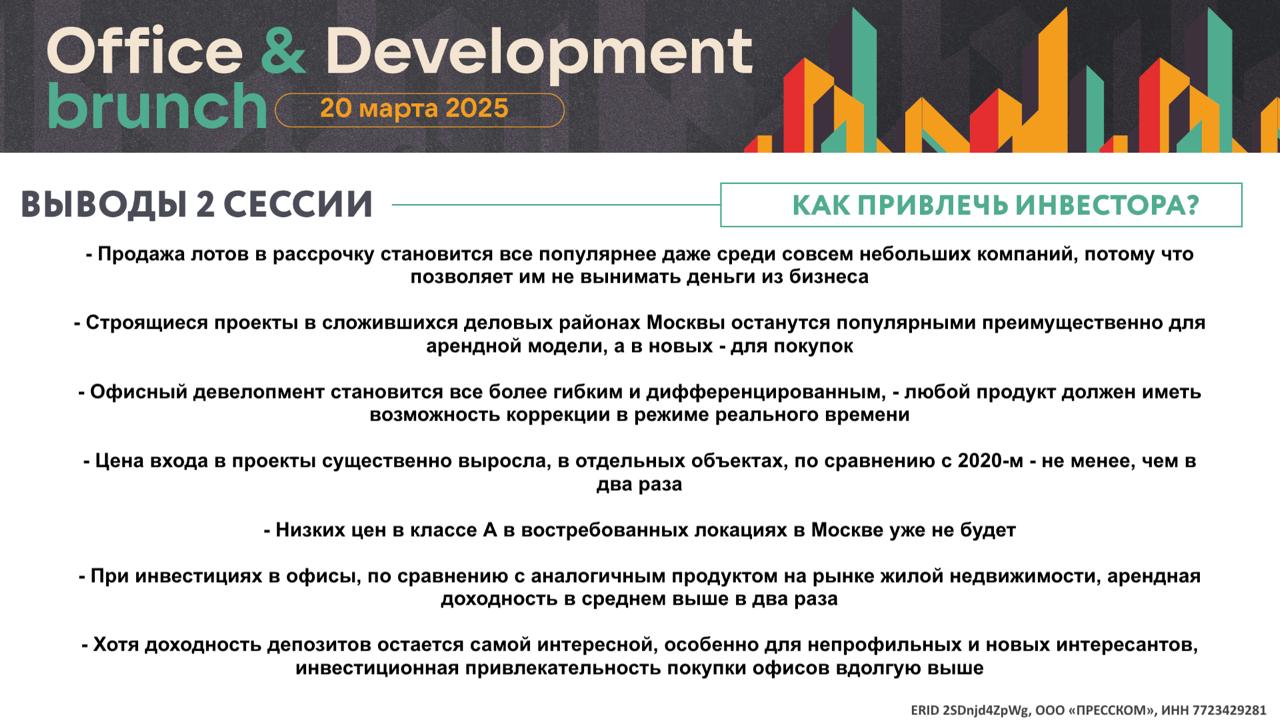 Office & Development brunch

20 марта 2025

ВЫВОДЫ 2 СЕССИИ

КАК ПРИВЛЕЧЬ ИНВЕСТОРА?

- Продажа лотов в рассрочку становится все популярнее даже среди совсем небольших компаний, потому что позволяет им не вынимать деньги из бизнеса

- Строящиеся проекты в сложившихся деловых районах Москвы останутся популярными преимущественно для арендной модели, а в новых - для покупок

- Офисный девелопмент становится все более гибким и дифференцированным, - любой продукт должен иметь возможность коррекции в режиме реального времени

- Цена входа в проекты существенно выросла, в отдельных объектах, по сравнению с 2020-м - не менее, чем в два раза

- Низких цен в классе А в востребованных локациях в Москве уже не будет

- При инвестициях в офисы, по сравнению с аналогичным продуктом на рынке жилой недвижимости, арендная доходность в среднем выше в два раза

- Хотя доходность депозитов остается самой интересной, особенно для непрофильных и новых интересантов, инвестиционная привлекательность покупки офисов вдолгую выше

ERID 2SDnjd4ZpWg, ООО «ПРЕССКОМ», ИНН 7723429281